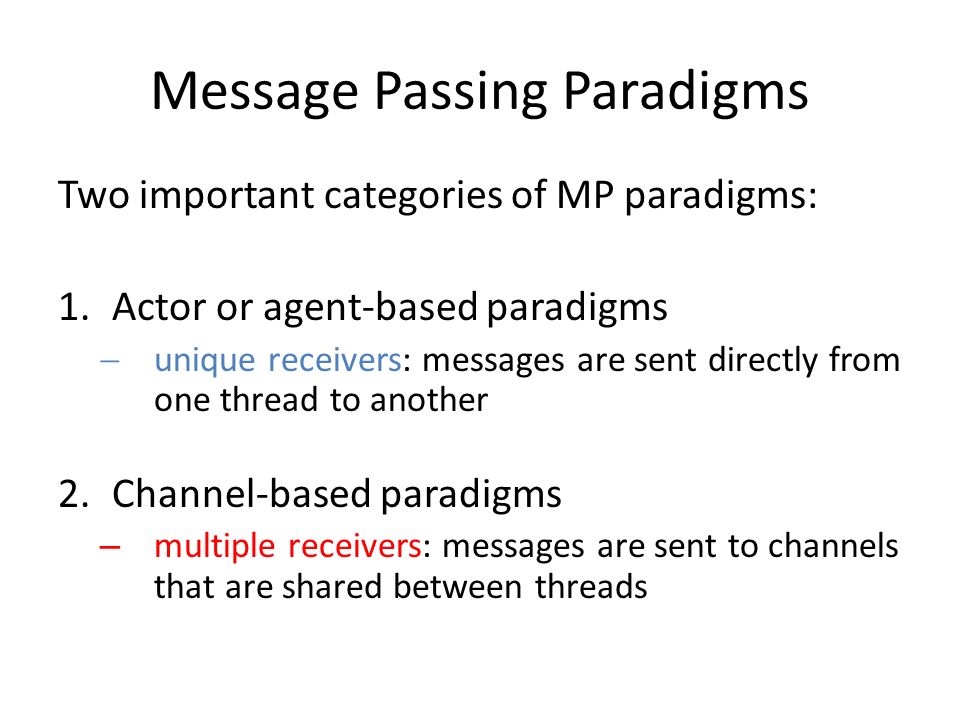 Message Passing Paradigms

Two important categories of MP paradigms:

1. Actor or agent-based paradigms
– unique receivers: messages are sent directly from one thread to another

2. Channel-based paradigms
– multiple receivers: messages are sent to channels that are shared between threads